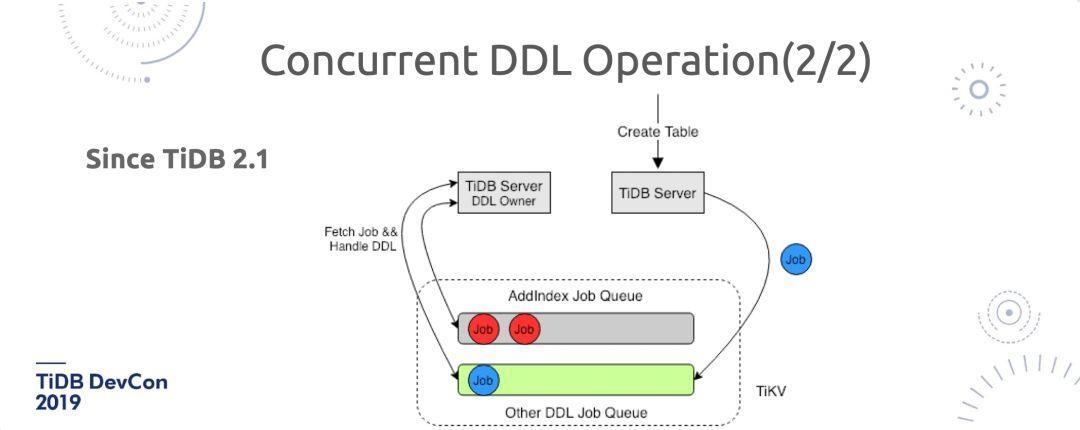 Concurrent DDL Operation(2/2)

Since TiDB 2.1

Create Table

TiDB Server
DDL Owner

TiDB Server

Fetch Job &&
Handle DDL

Job

AddIndex Job Queue

Job

Job

Job

TiKV

Other DDL Job Queue

TiDB DevCon
2019